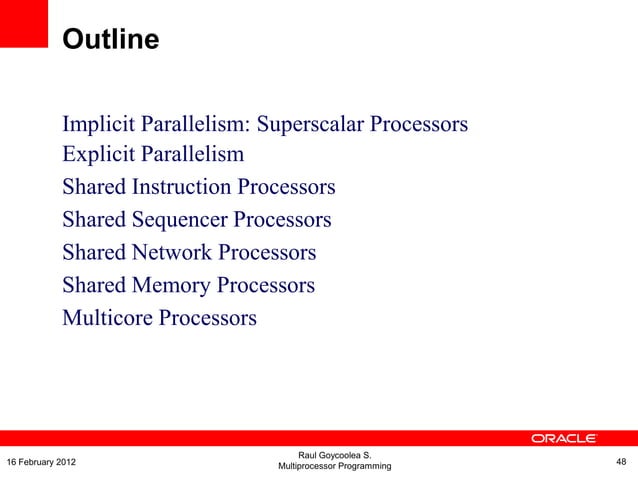 Outline

Implicit Parallelism: Superscalar Processors
Explicit Parallelism
Shared Instruction Processors
Shared Sequencer Processors
Shared Network Processors
Shared Memory Processors
Multicore Processors

ORACLE

16 February 2012

Raul Goycoolea S.
Multiprocessor Programming

48